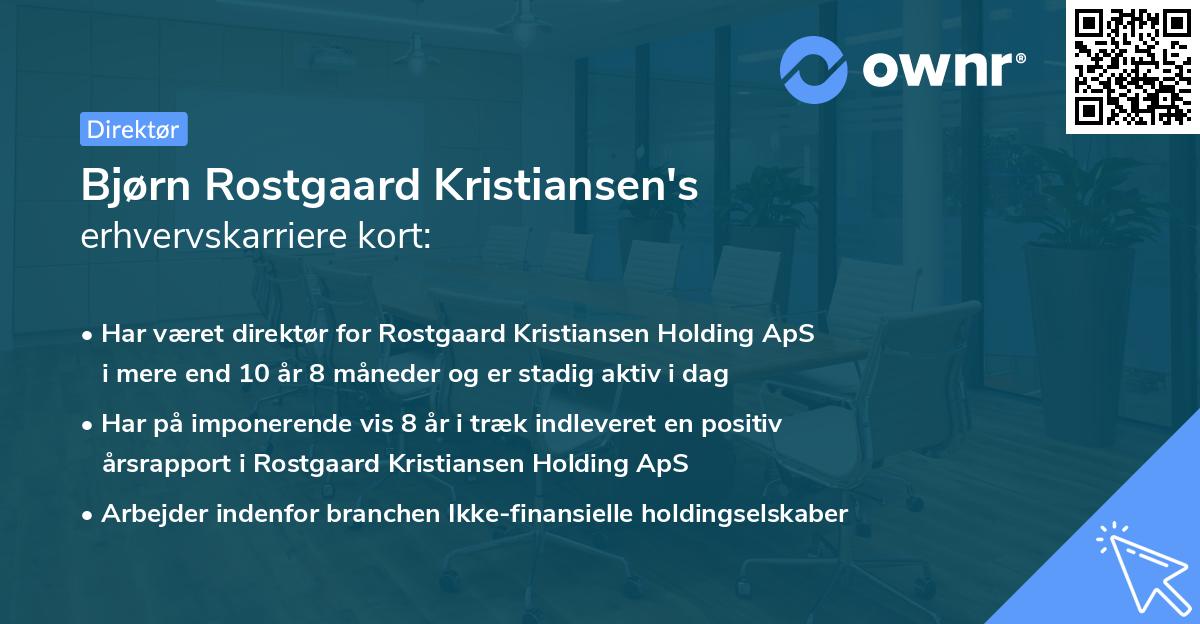 ownr®

Direktør

Bjørn Rostgaard Kristiansen's erhvervskarriere kort:

• Har været direktør for Rostgaard Kristiansen Holding ApS i mere end 10 år 8 måneder og er stadig aktiv i dag

• Har på imponerende vis 8 år i træk indleveret en positiv årsrapport i Rostgaard Kristiansen Holding ApS

• Arbejder indenfor branchen Ikke-finansielle holdingselskaber